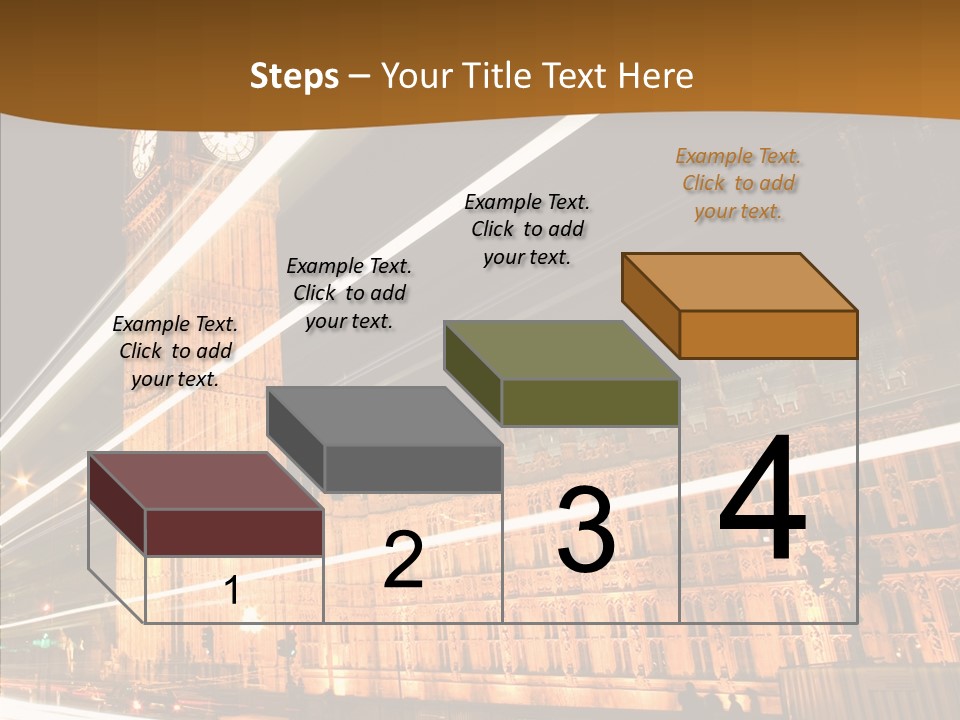 Steps – Your Title Text Here

Example Text. Click to add your text.

Example Text. Click to add your text.

Example Text. Click to add your text.

Example Text. Click to add your text.

1

2

3

4